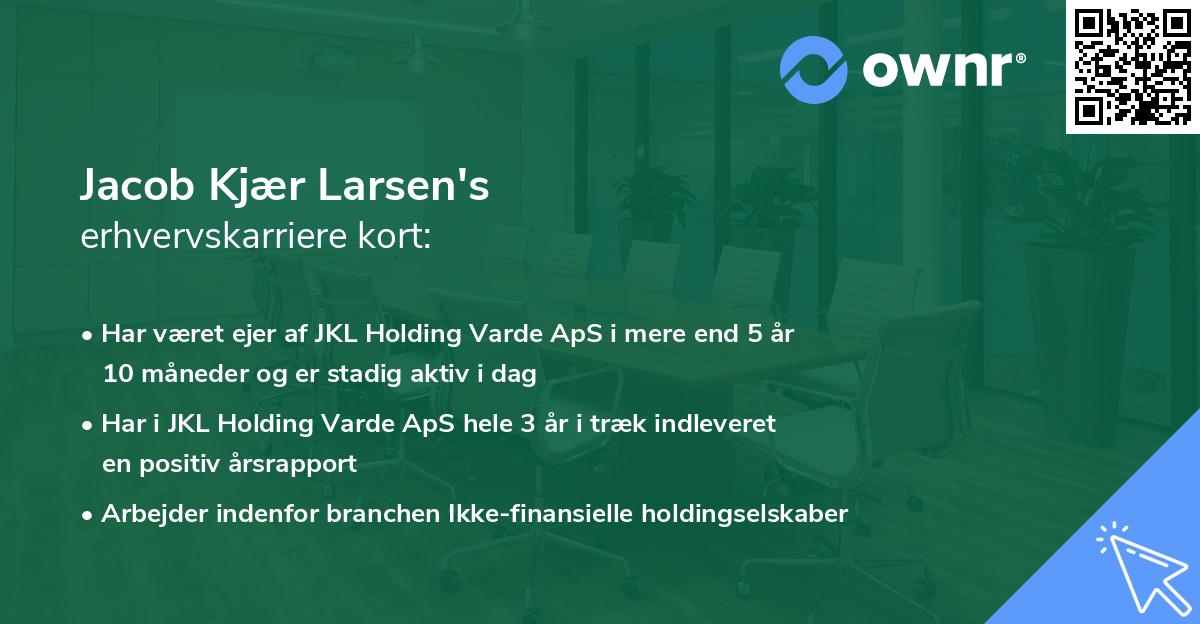 ownr®

Jacob Kjær Larsen's
erhvervskarriere kort:

• Har været ejer af JKL Holding Varde ApS i mere end 5 år 10 måneder og er stadig aktiv i dag

• Har i JKL Holding Varde ApS hele 3 år i træk indleveret en positiv årsrapport

• Arbejder indenfor branchen Ikke-finansielle holdingselskaber